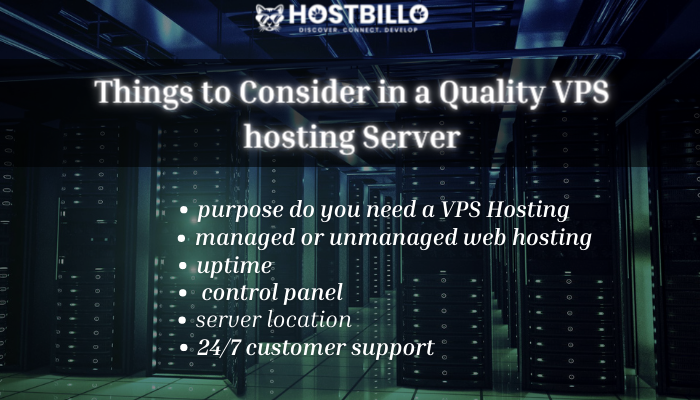 HOSTBILLO
DISCOVER. CONNECT. DEVELOP

Things to Consider in a Quality VPS hosting Server

• purpose do you need a VPS Hosting
• managed or unmanaged web hosting
• uptime
• control panel
• server location
• 24/7 customer support